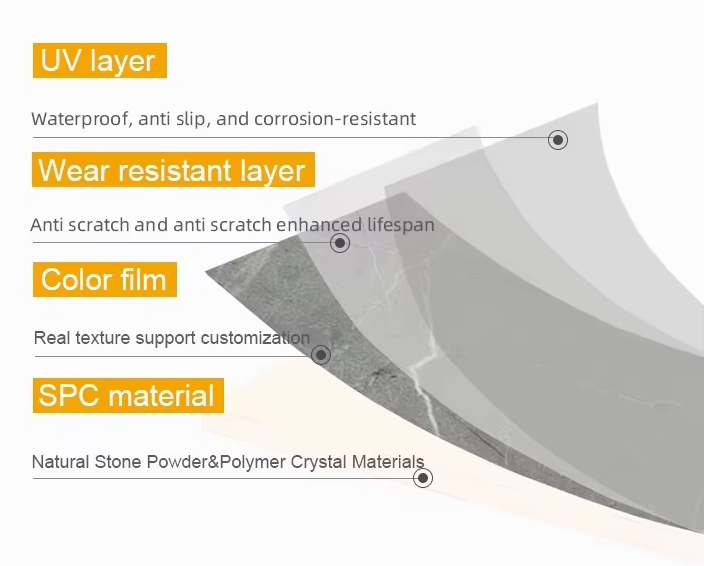 UV layer

Waterproof, anti slip, and corrosion-resistant

Wear resistant layer

Anti scratch and anti scratch enhanced lifespan

Color film

Real texture support customization

SPC material

Natural Stone Powder&Polymer Crystal Materials